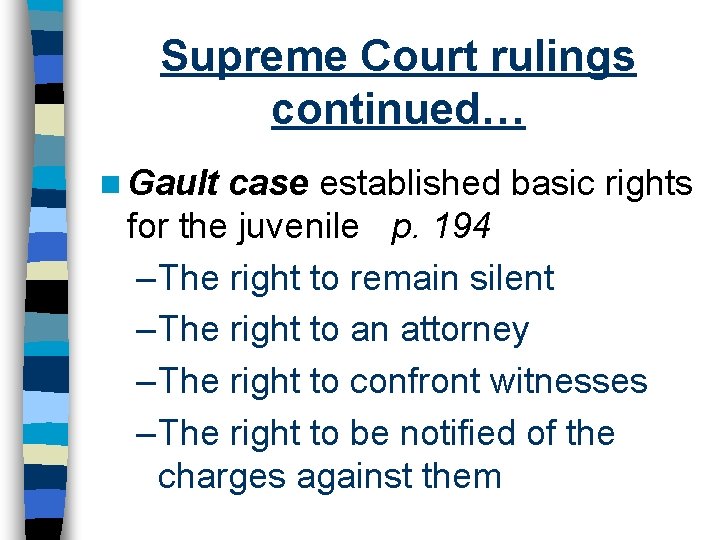 Supreme Court rulings continued…

Gault case established basic rights for the juvenile p. 194

–The right to remain silent

–The right to an attorney

–The right to confront witnesses

–The right to be notified of the charges against them